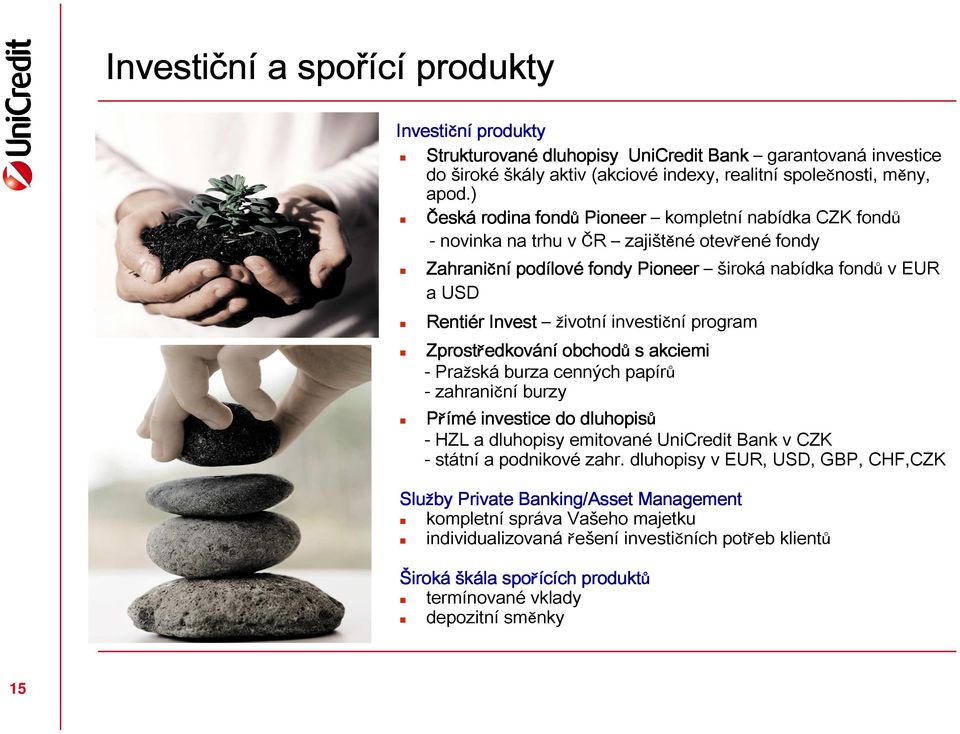 UniCredit

Investiční a spořící produkty

Investiční produkty
- Strukturované dluhopisy UniCredit Bank – garantovaná investice do široké škály aktiv (akciové indexy, realitní společnosti, měny, apod.)
- Česká rodina fondů Pioneer – kompletní nabídka CZK fondů
 - novinka na trhu v ČR – zajištěné otevřené fondy
- Zahraniční podílové fondy Pioneer – široká nabídka fondů v EUR a USD
- Rentiér Invest – životní investiční program
- Zprostředkování obchodů s akciemi
 - Pražská burza cenných papírů
 - zahraniční burzy
- Přímé investice do dluhopisů
 - HZL a dluhopisy emitované UniCredit Bank v CZK
 - státní a podnikové zahr. dluhopisy v EUR, USD, GBP, CHF,CZK

Služby Private Banking/Asset Management
- kompletní správa Vašeho majetku
- individualizovaná řešení investičních potřeb klientů

Široká škála spořících produktů
- termínované vklady
- depozitní směnky

15